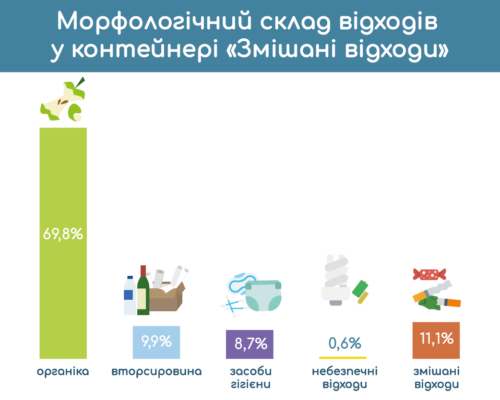 Морфологічний склад відходів у контейнері «Змішані відходи»

69,8%

органіка

9,9%

вторсировина

8,7%

засоби гігієни

0,6%

небезпечні відходи

11,1%

змішані відходи